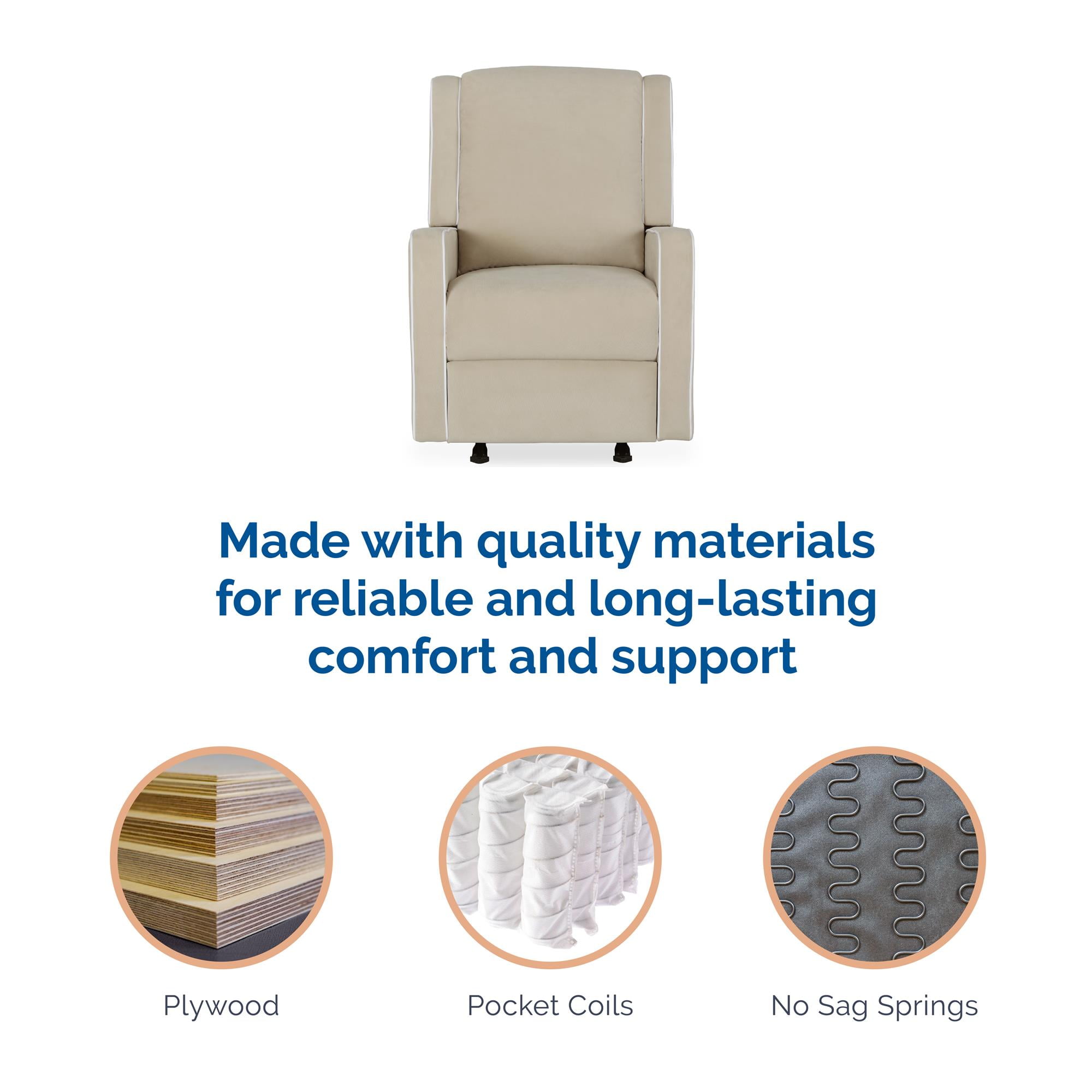 Made with quality materials for reliable and long-lasting comfort and support

Plywood

Pocket Coils

No Sag Springs